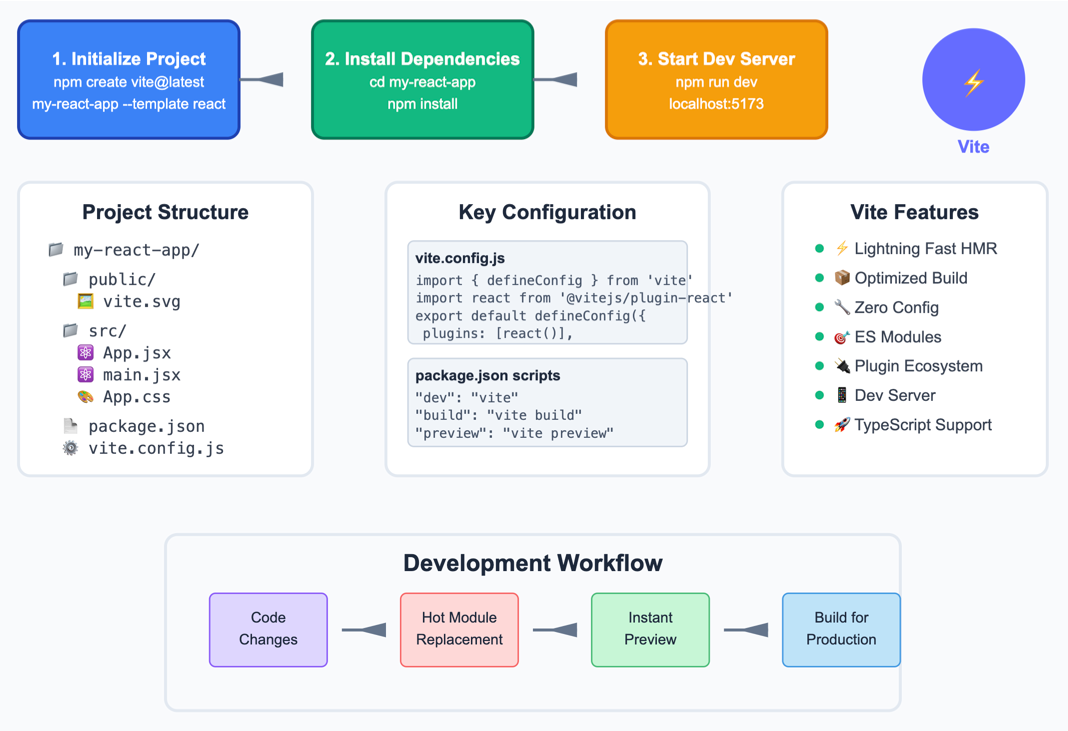 1. Initialize Project
npm create vite@latest
my-react-app --template react

2. Install Dependencies
cd my-react-app
npm install

3. Start Dev Server
npm run dev
localhost:5173

⚡
Vite

Project Structure

📁 my-react-app/
📁 public/
🖼️ vite.svg
📁 src/
⚛️ App.jsx
⚛️ main.jsx
🎨 App.css
📄 package.json
⚙️ vite.config.js

Key Configuration

vite.config.js
import { defineConfig } from 'vite'
import react from '@vitejs/plugin-react'
export default defineConfig({
plugins: [react()],

package.json scripts
"dev": "vite"
"build": "vite build"
"preview": "vite preview"

Vite Features

⚡ Lightning Fast HMR
📦 Optimized Build
🔧 Zero Config
🎯 ES Modules
🔌 Plugin Ecosystem
📱 Dev Server
🚀 TypeScript Support

Development Workflow

Code Changes

Hot Module Replacement

Instant Preview

Build for Production